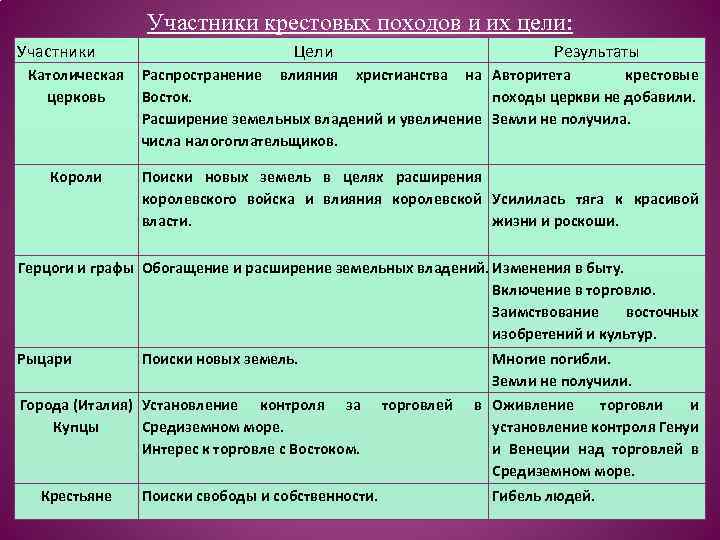 Участники крестовых походов и их цели:

| Участники | Цели | Результаты |
|---|---|---|
| Католическая церковь | Распространение влияния христианства на Восток. Расширение земельных владений и увеличение числа налогоплательщиков. | Авторитета крестовые походы церкви не добавили. Земли не получила. |
| Короли | Поиски новых земель в целях расширения королевского войска и влияния королевской власти. | Усилилась тяга к красивой жизни и роскоши. |
| Герцоги и графы | Обогащение и расширение земельных владений. | Изменения в быту. Включение в торговлю. Заимствование восточных изобретений и культур. |
| Рыцари | Поиски новых земель. | Многие погибли. Земли не получили. |
| Города (Италия) Купцы | Установление контроля за торговлей в Средиземном море. Интерес к торговле с Востоком. | Оживление торговли и установление контроля Генуи и Венеции над торговлей в Средиземном море. |
| Крестьяне | Поиски свободы и собственности. | Гибель людей. |